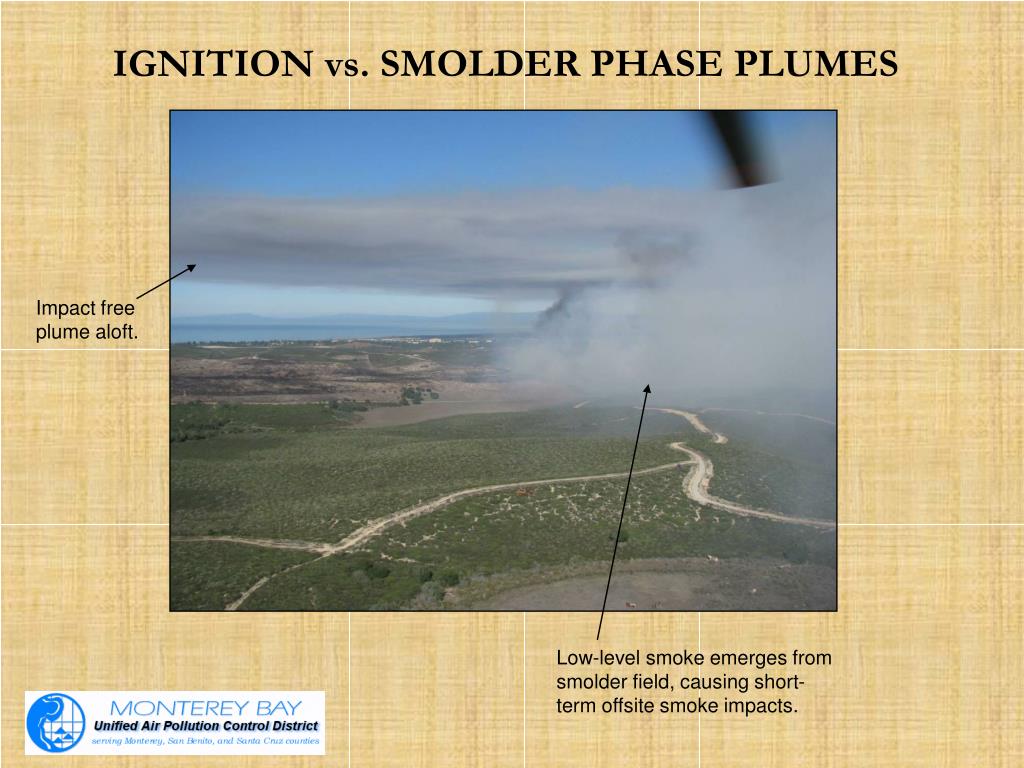 IGNITION vs. SMOLDER PHASE PLUMES

Impact free plume aloft.

Low-level smoke emerges from smolder field, causing short-term offsite smoke impacts.

MONTEREY BAY
Unified Air Pollution Control District
serving Monterey, San Benito, and Santa Cruz counties